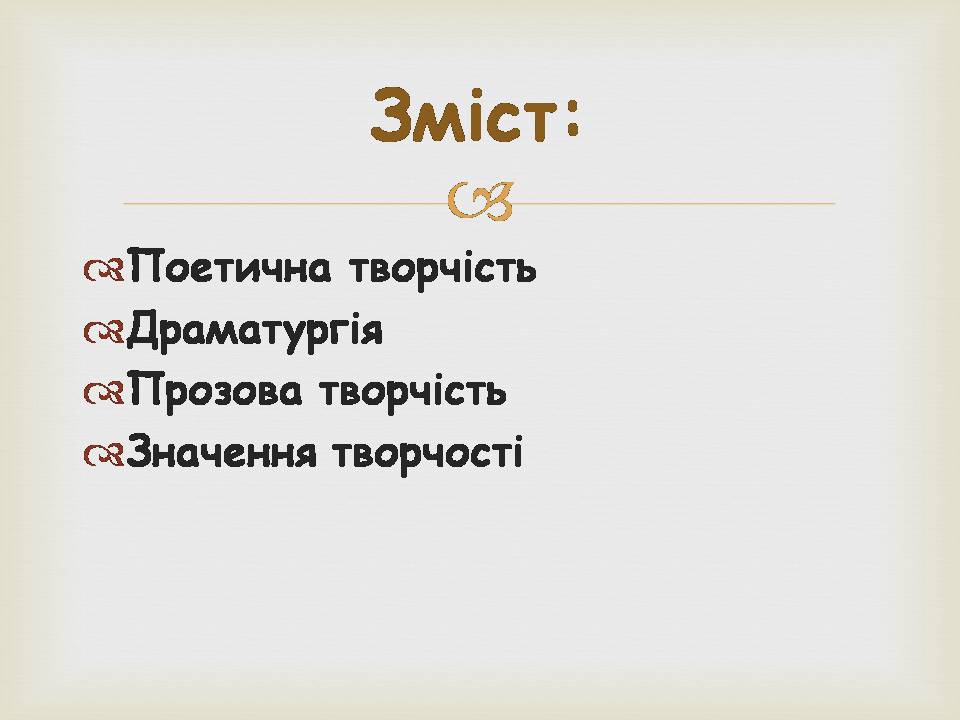 Зміст:

Поетична творчість
Драматургія
Прозова творчість
Значення творчості